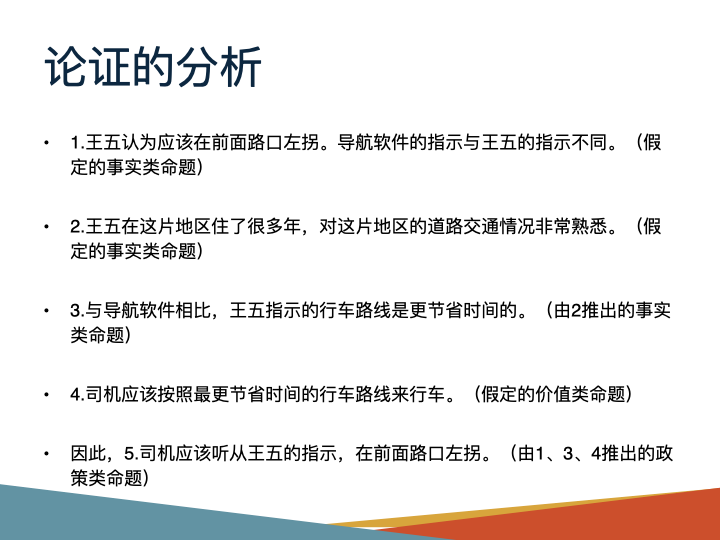 论证的分析

• 1.王五认为应该在前面路口左拐。导航软件的指示与王五的指示不同。（假定的事实类命题）

• 2.王五在这片地区住了很多年，对这片地区的道路交通情况非常熟悉。（假定的事实类命题）

• 3.与导航软件相比，王五指示的行车路线是更节省时间的。（由2推出的事实类命题）

• 4.司机应该按照最更节省时间的行车路线来行车。（假定的价值类命题）

• 因此，5.司机应该听从王五的指示，在前面路口左拐。（由1、3、4推出的政策类命题）